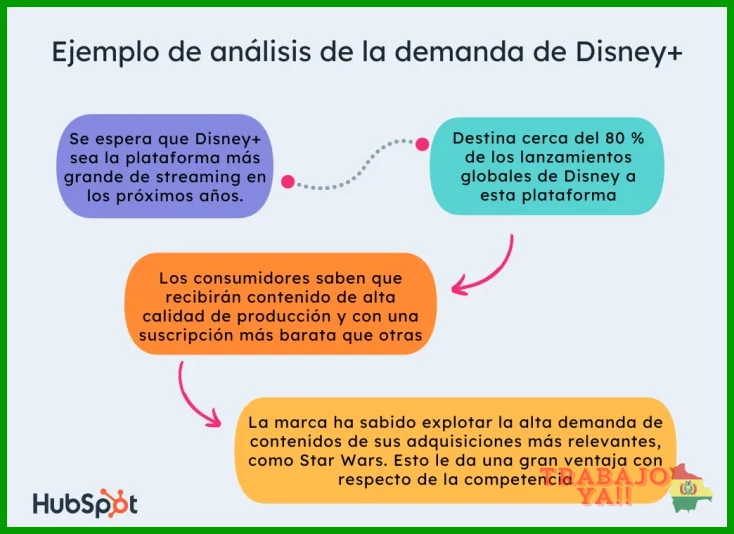 Ejemplo de análisis de la demanda de Disney+

Se espera que Disney+ sea la plataforma más grande de streaming en los próximos años.

Destina cerca del 80 % de los lanzamientos globales de Disney a esta plataforma

Los consumidores saben que recibirán contenido de alta calidad de producción y con una suscripción más barata que otras

La marca ha sabido explotar la alta demanda de contenidos de sus adquisiciones más relevantes, como Star Wars. Esto le da una gran ventaja con respecto de la competencia

HubSpot

TRABAJO YA!!